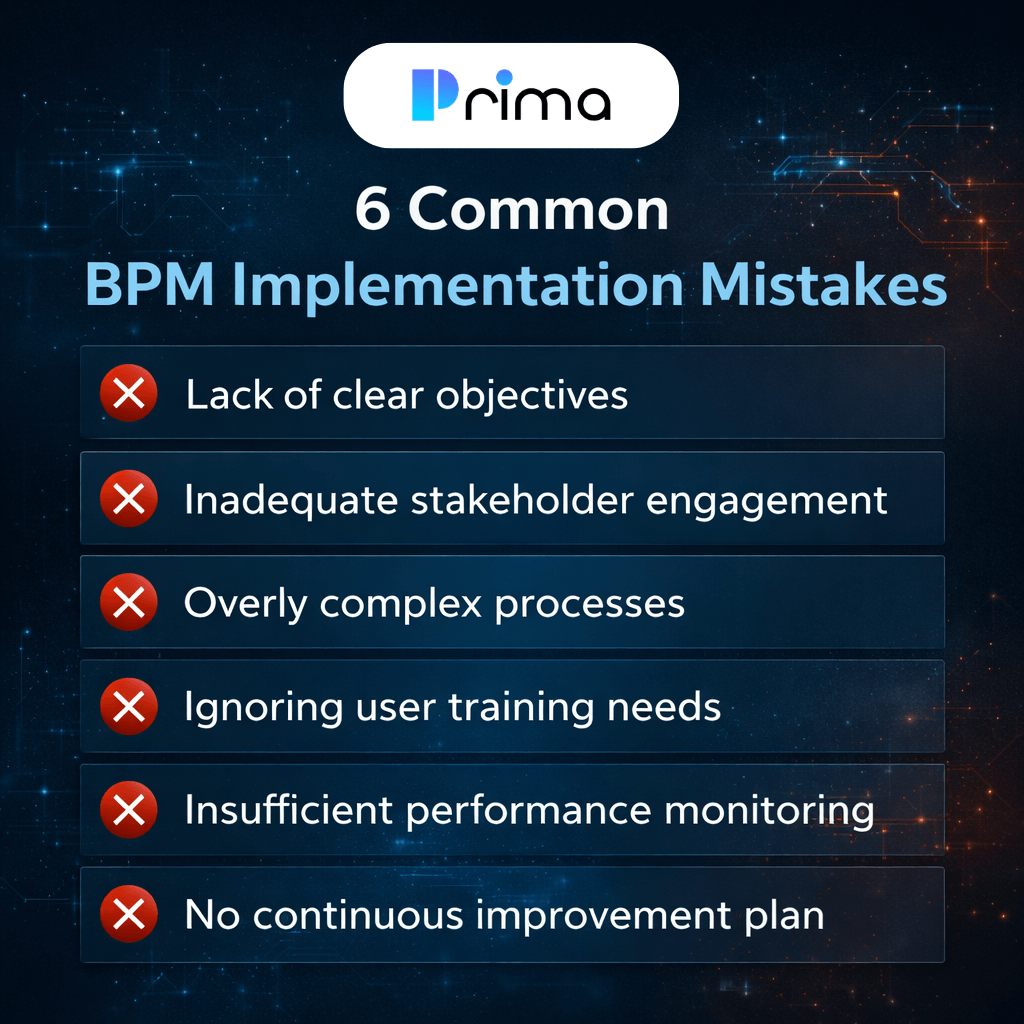 Prima

6 Common
BPM Implementation Mistakes

Lack of clear objectives

Inadequate stakeholder engagement

Overly complex processes

Ignoring user training needs

Insufficient performance monitoring

No continuous improvement plan